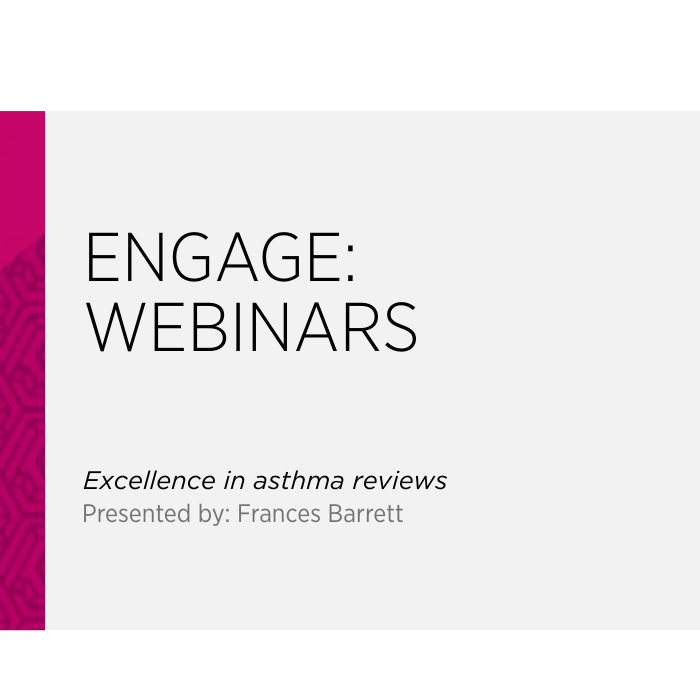 ENGAGE:
WEBINARS

Excellence in asthma reviews
Presented by: Frances Barrett